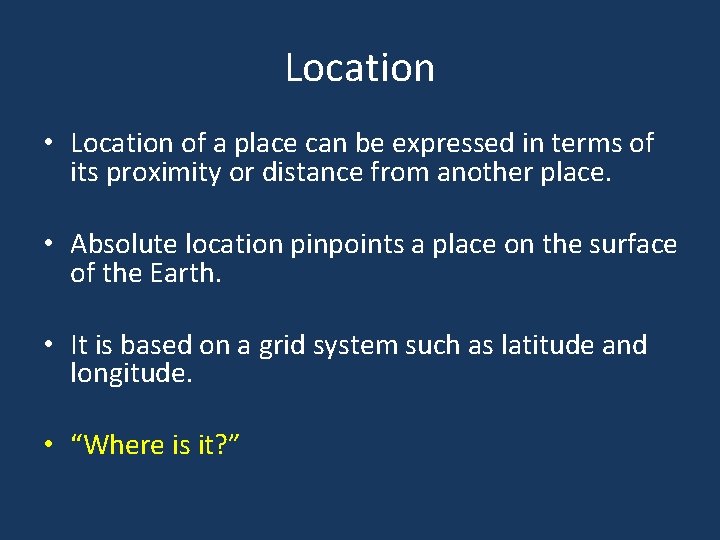 Location

• Location of a place can be expressed in terms of its proximity or distance from another place.

• Absolute location pinpoints a place on the surface of the Earth.

• It is based on a grid system such as latitude and longitude.

• “Where is it?”